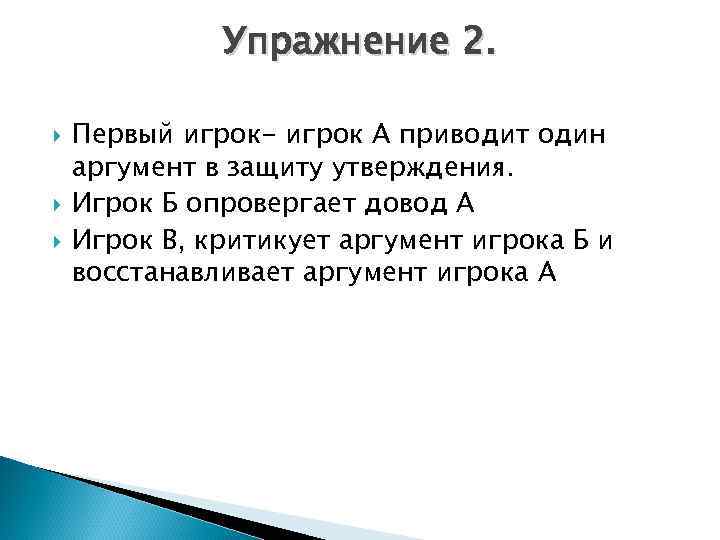 Упражнение 2.

Первый игрок- игрок А приводит один аргумент в защиту утверждения.

Игрок Б опровергает довод А

Игрок В, критикует аргумент игрока Б и восстанавливает аргумент игрока А